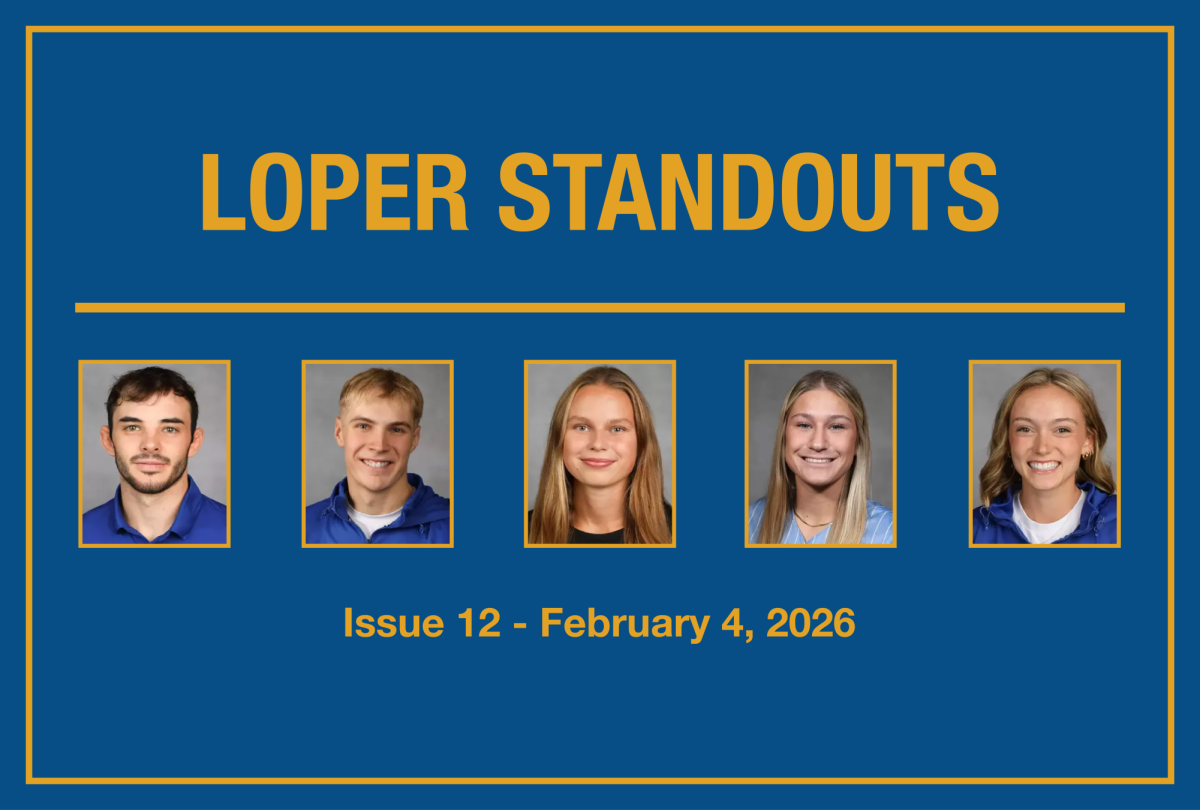 LOPER STANDOUTS

Issue 12 - February 4, 2026